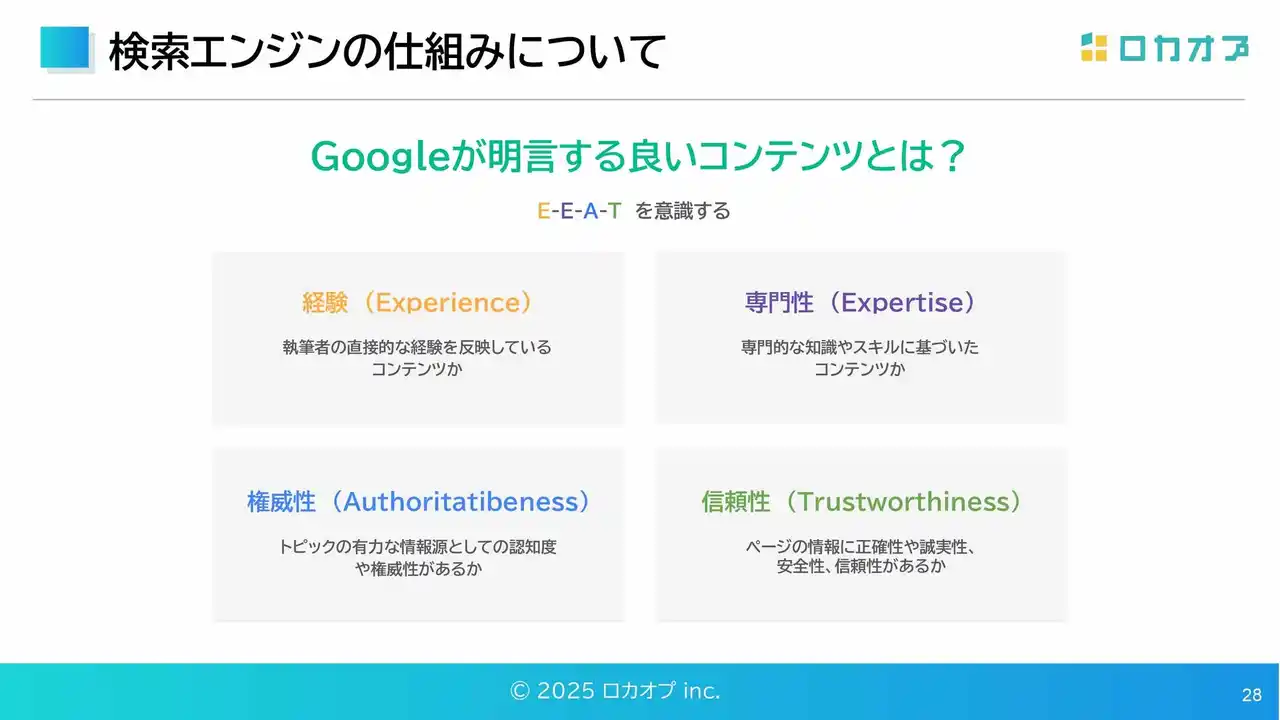 検索エンジンの仕組みについて

ロカオプ

Googleが明言する良いコンテンツとは？

E-E-A-T を意識する

経験（Experience）

執筆者の直接的な経験を反映しているコンテンツか

専門性（Expertise）

専門的な知識やスキルに基づいたコンテンツか

権威性（Authoritatibeness）

トピックの有力な情報源としての認知度や権威性があるか

信頼性（Trustworthiness）

ページの情報に正確性や誠実性、安全性、信頼性があるか

© 2025 ロカオプ inc.

28